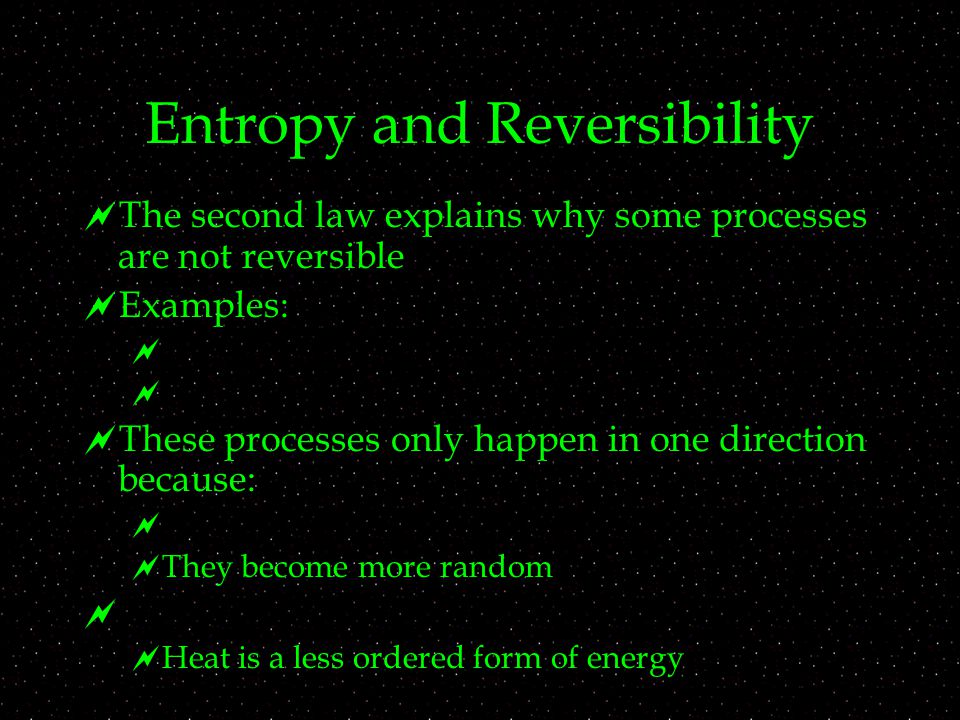 Entropy and Reversibility

The second law explains why some processes are not reversible

Examples:

These processes only happen in one direction because:

They become more random

Heat is a less ordered form of energy